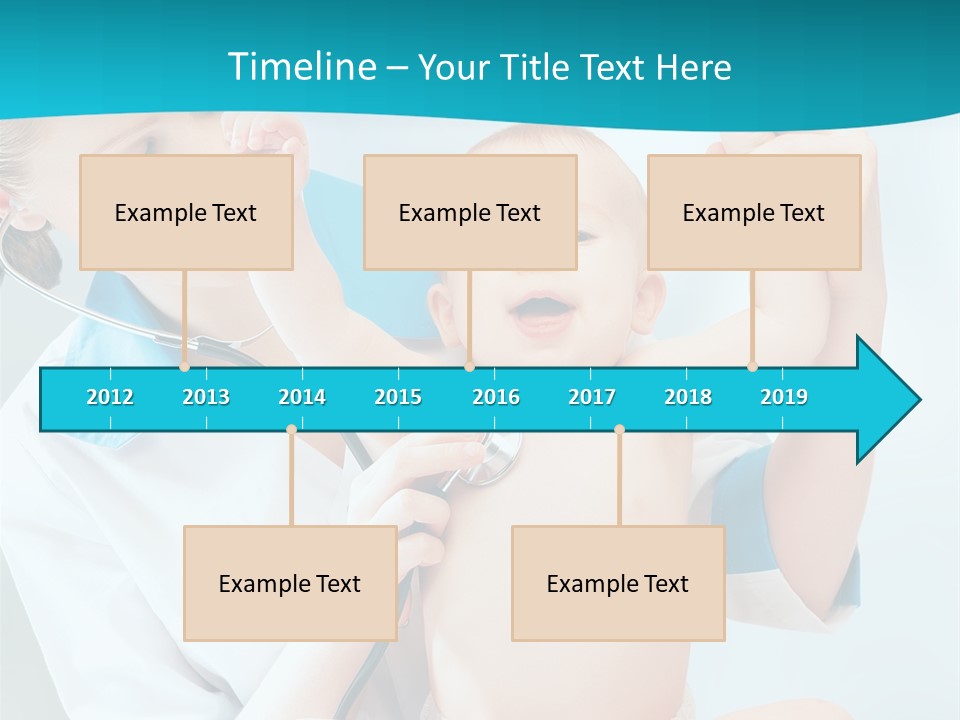 Timeline – Your Title Text Here

Example Text

Example Text

Example Text

2012 2013 2014 2015 2016 2017 2018 2019

Example Text

Example Text